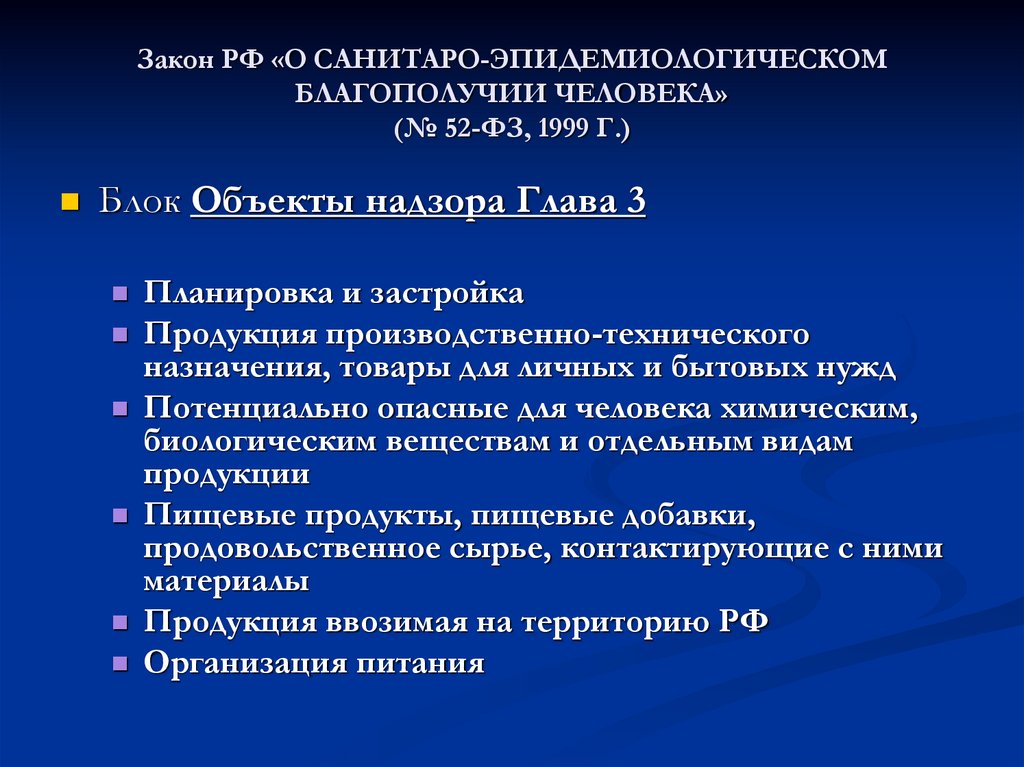 Закон РФ «О САНИТАРО-ЭПИДЕМИОЛОГИЧЕСКОМ БЛАГОПОЛУЧИИ ЧЕЛОВЕКА» (№ 52-ФЗ, 1999 Г.)

Блок Объекты надзора Глава 3

Планировка и застройка

Продукция производственно-технического назначения, товары для личных и бытовых нужд

Потенциально опасные для человека химическим, биологическим веществам и отдельным видам продукции

Пищевые продукты, пищевые добавки, продовольственное сырье, контактирующие с ними материалы

Продукция ввозимая на территорию РФ

Организация питания